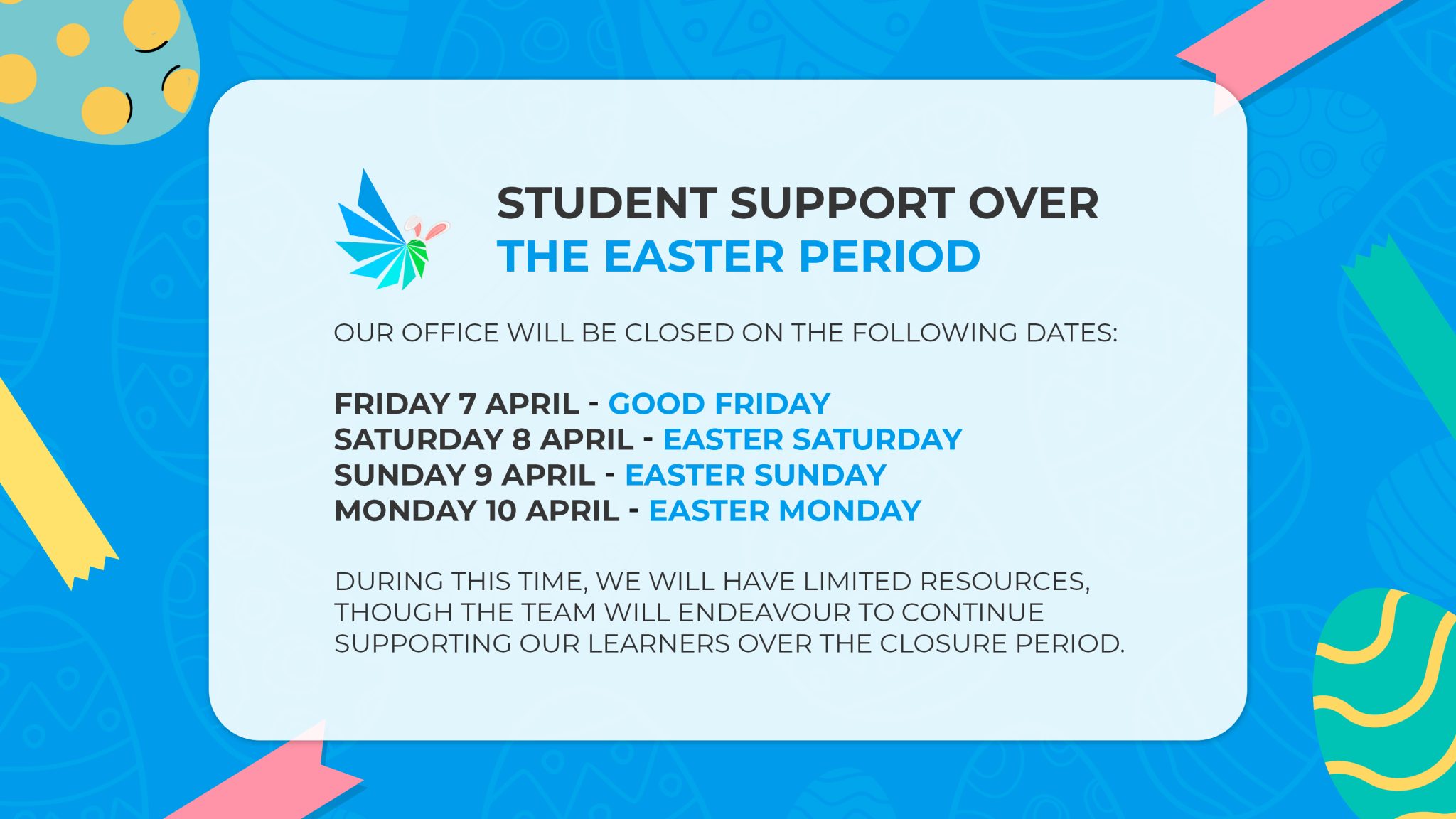 STUDENT SUPPORT OVER
THE EASTER PERIOD

OUR OFFICE WILL BE CLOSED ON THE FOLLOWING DATES:

FRIDAY 7 APRIL - GOOD FRIDAY
SATURDAY 8 APRIL - EASTER SATURDAY
SUNDAY 9 APRIL - EASTER SUNDAY
MONDAY 10 APRIL - EASTER MONDAY

DURING THIS TIME, WE WILL HAVE LIMITED RESOURCES, THOUGH THE TEAM WILL ENDEAVOUR TO CONTINUE SUPPORTING OUR LEARNERS OVER THE CLOSURE PERIOD.